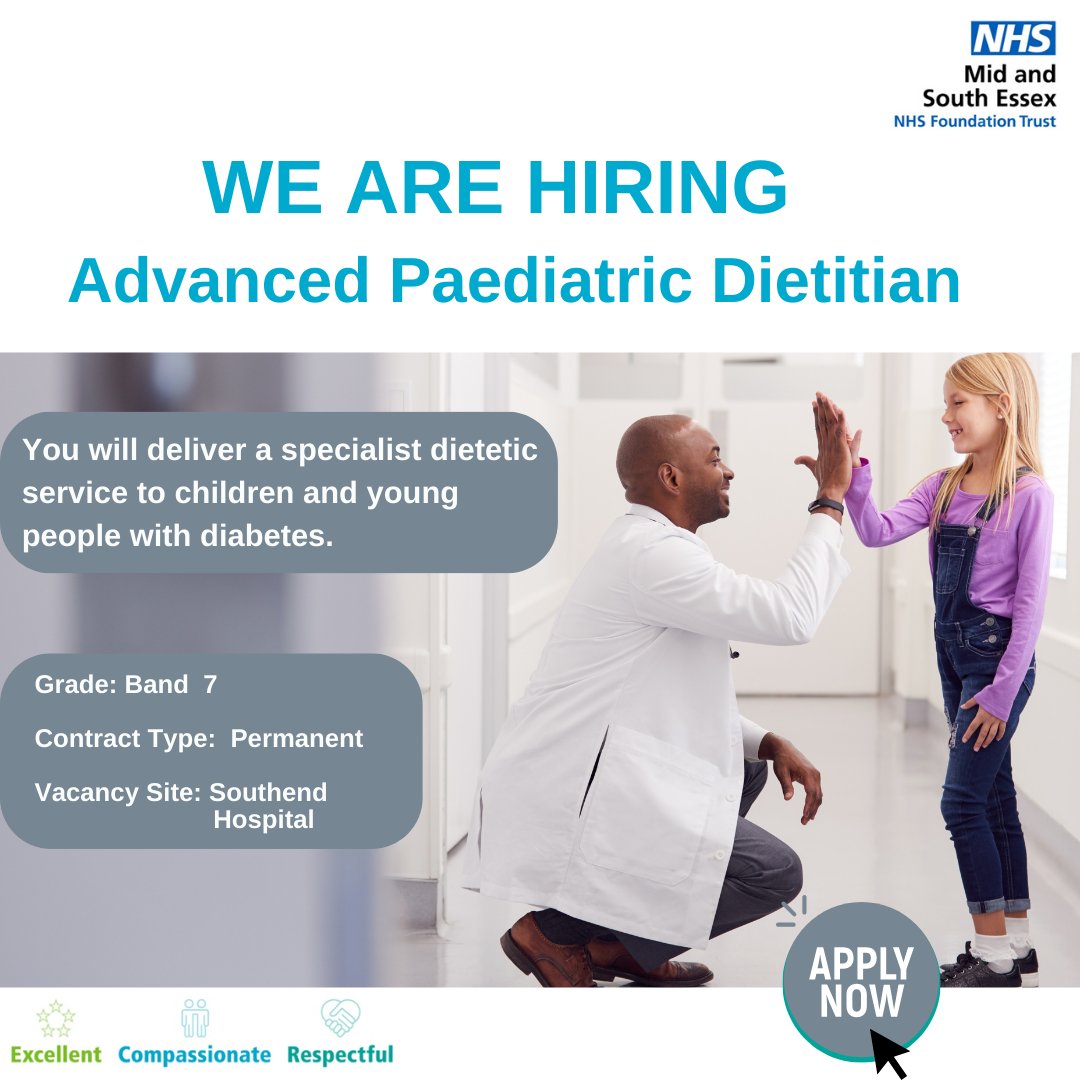 NHS
Mid and South Essex
NHS Foundation Trust

WE ARE HIRING
Advanced Paediatric Dietitian

You will deliver a specialist dietetic service to children and young people with diabetes.

Grade: Band 7

Contract Type: Permanent

Vacancy Site: Southend Hospital

APPLY NOW

Excellent Compassionate Respectful